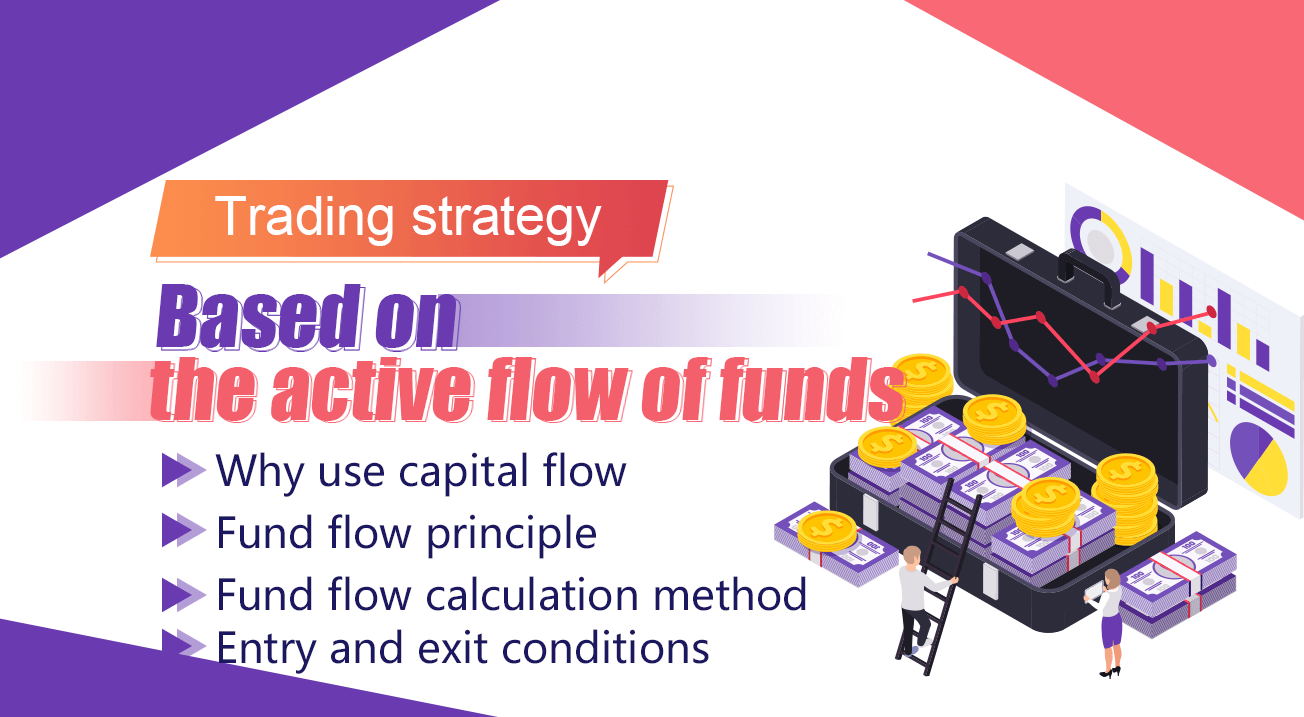 Trading strategy

Based on
the active flow of funds

Why use capital flow
Fund flow principle
Fund flow calculation method
Entry and exit conditions